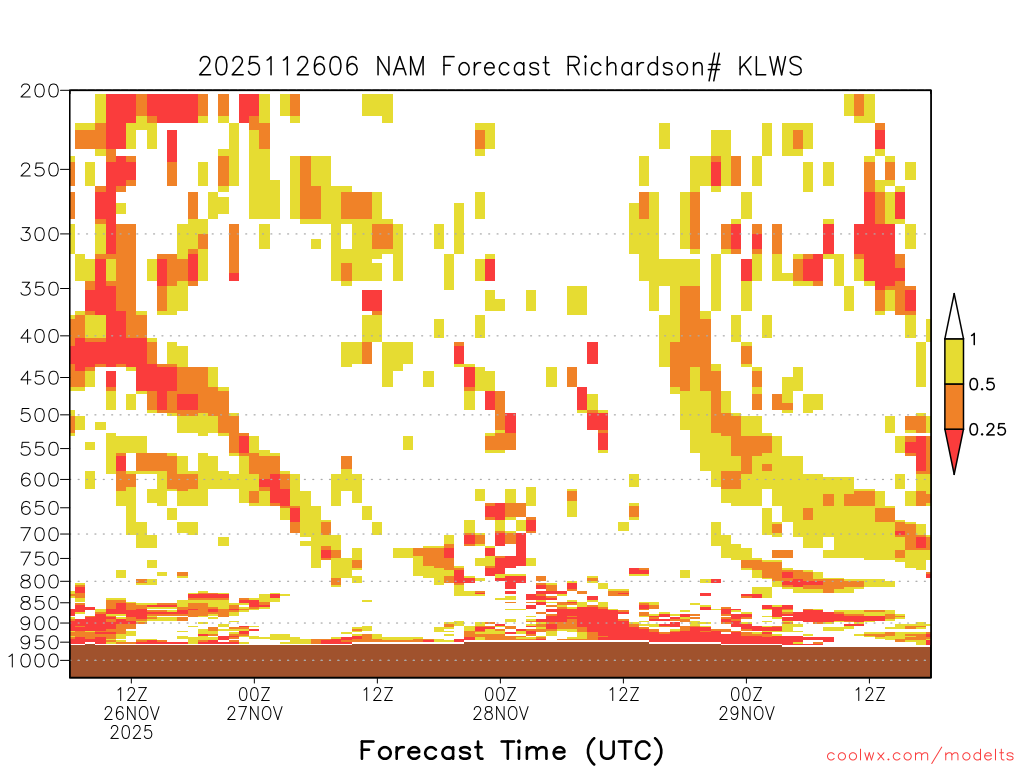 2025112606 NAM Forecast Richardson# KLWS

200
250
300
350
400
450
500
550
600
650
700
750
800
850
900
950
1000

1
0.5
0.25

12Z
26NOV
2025
00Z
27NOV
12Z
00Z
28NOV
12Z
00Z
29NOV
12Z

Forecast Time (UTC)

coolwx.com/modelts